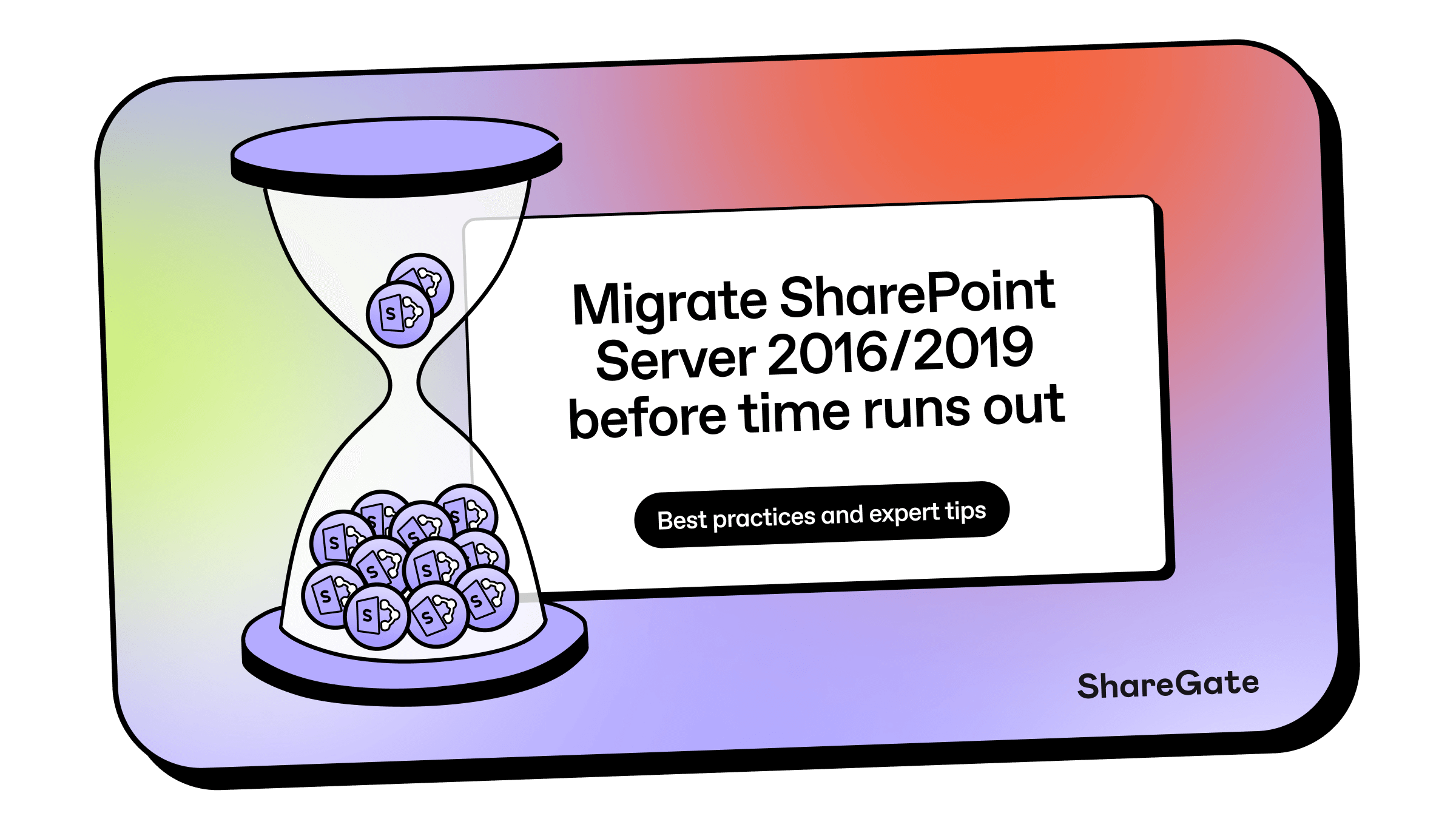 Migrate SharePoint Server 2016/2019 before time runs out

Best practices and expert tips

ShareGate